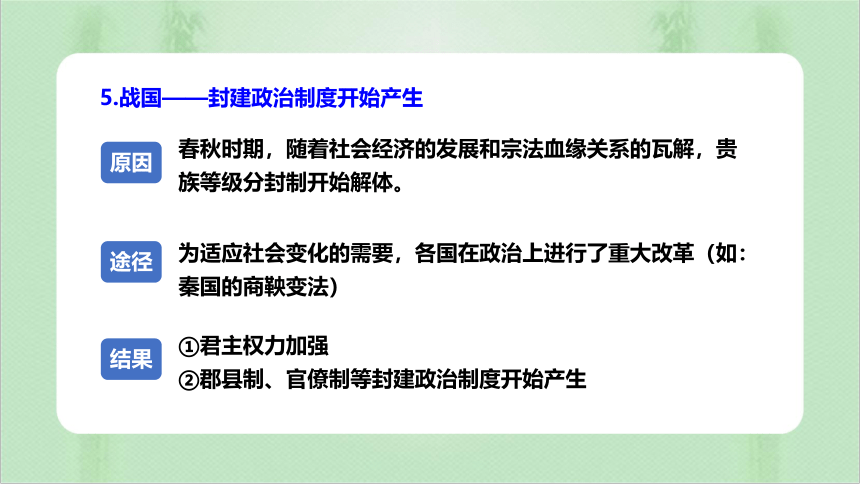 5.战国——封建政治制度开始产生

原因

春秋时期，随着社会经济的发展和宗法血缘关系的瓦解，贵族等级分封制开始解体。

途径

为适应社会变化的需要，各国在政治上进行了重大改革（如：秦国的商鞅变法）

结果

①君主权力加强
②郡县制、官僚制等封建政治制度开始产生